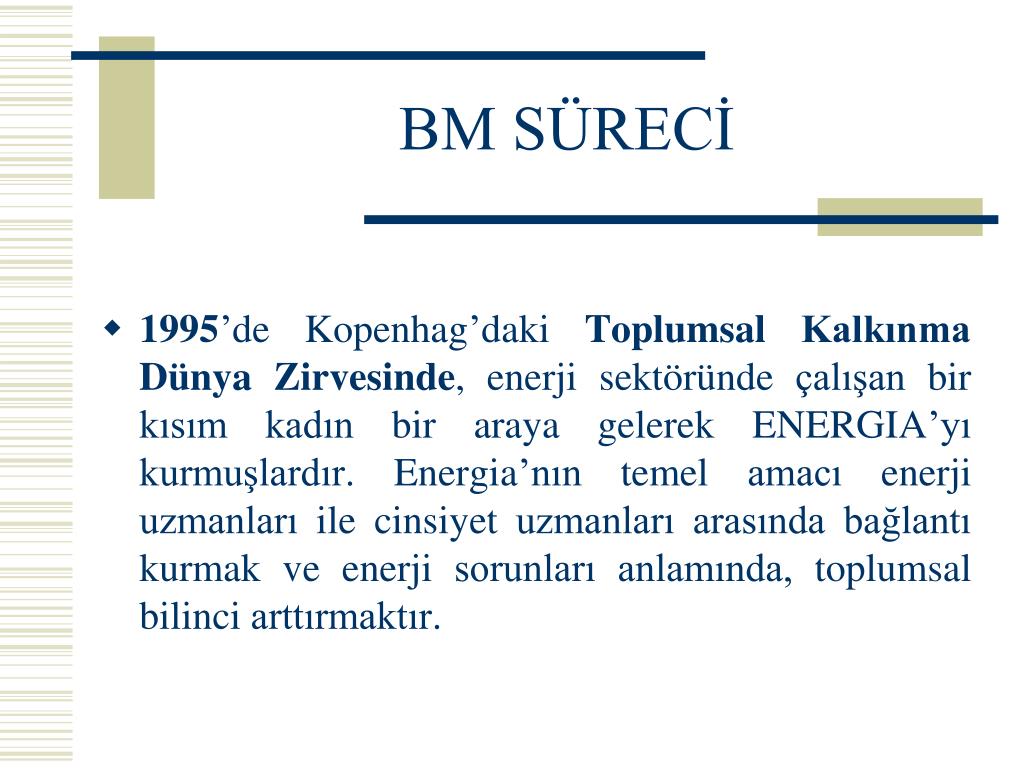 BM SÜRECİ

1995’de Kopenhag’daki Toplumsal Kalkınma Dünya Zirvesinde, enerji sektöründe çalışan bir kısım kadın bir araya gelerek ENERGIA’yı kurmuşlardır. Energia’nın temel amacı enerji uzmanları ile cinsiyet uzmanları arasında bağlantı kurmak ve enerji sorunları anlamında, toplumsal bilinci arttırmaktır.